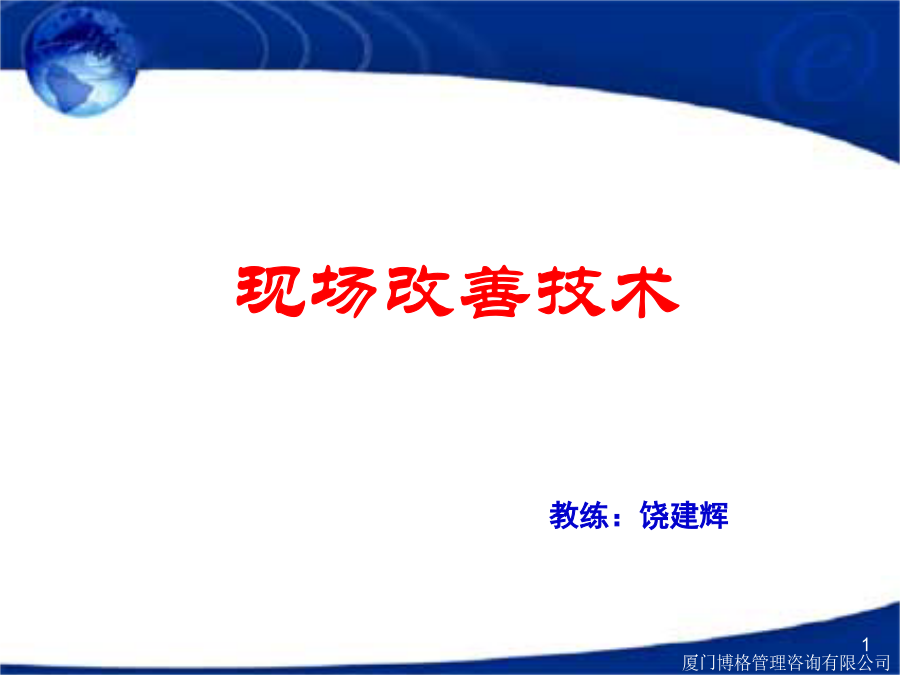 现场改善技术

教练：饶建辉

1

厦门博格管理咨询有限公司